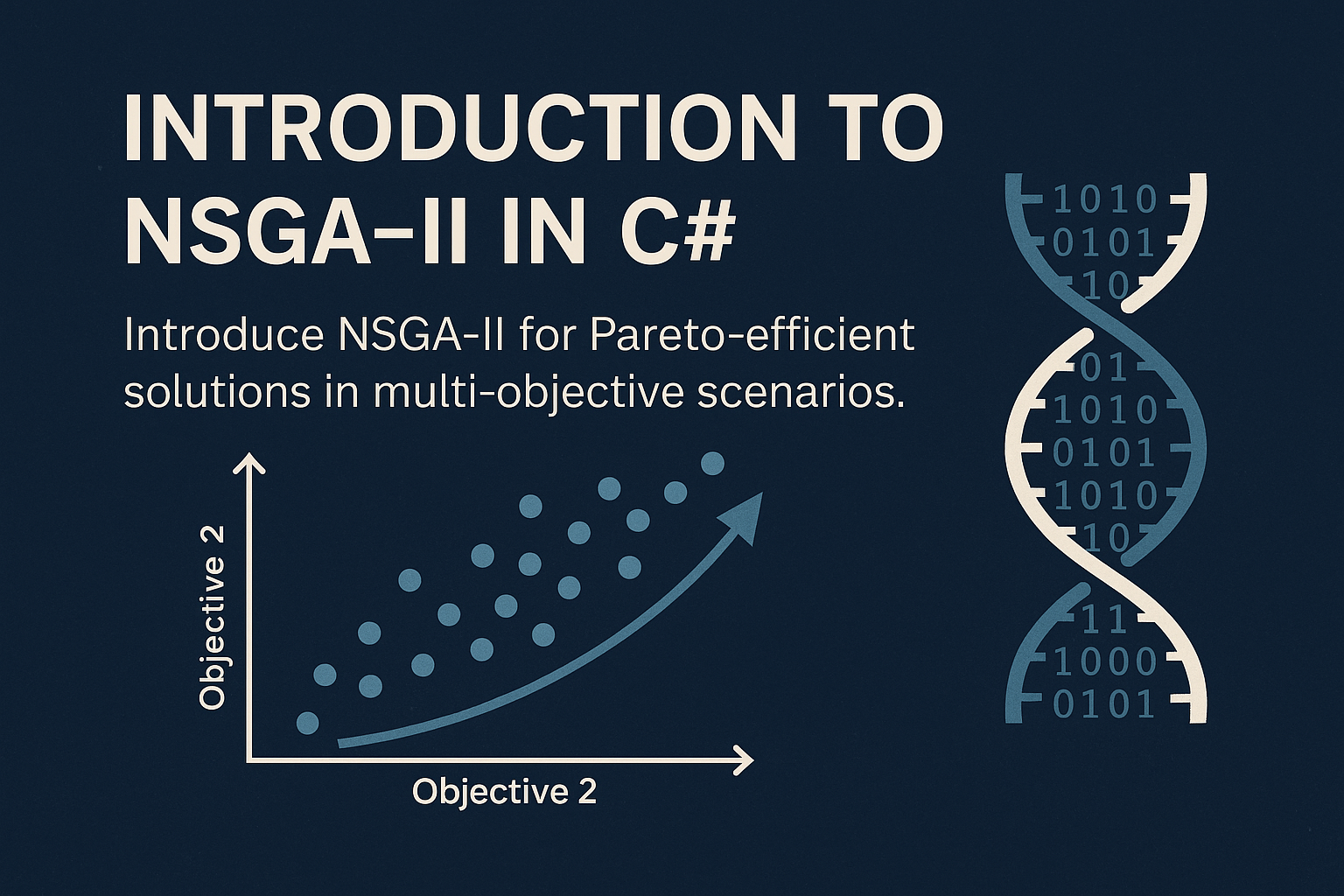 INTRODUCTION TO NSGA-II IN C#

Introduce NSGA-II for Pareto-efficient solutions in multi-objective scenarios.

Objective 2

Objective 2

1010
0101
10
01
1010
0101
1010
10
11
1000
0101